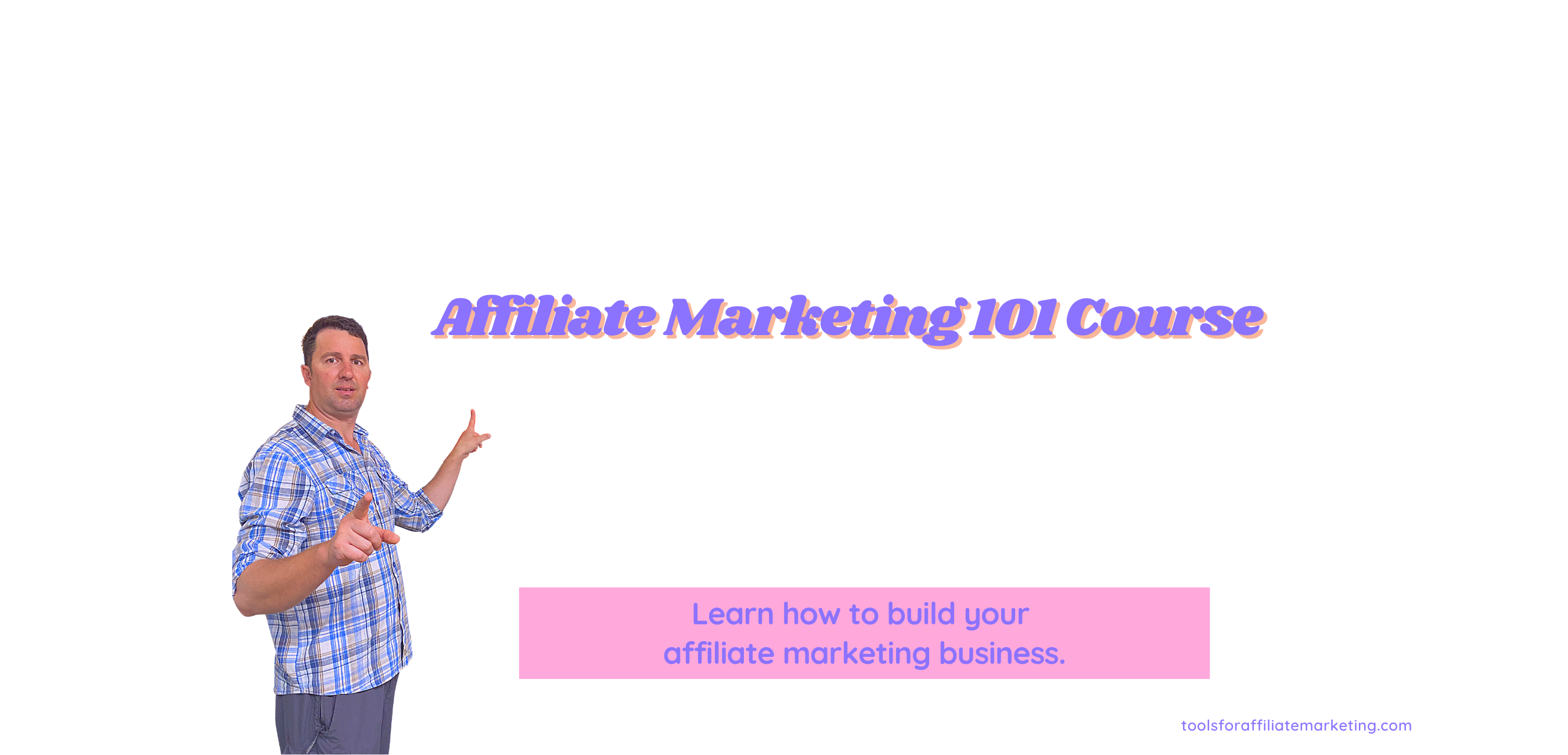 Affiliate Marketing 101 Course

Learn how to build your affiliate marketing business.

toolsforaffiliatemarketing.com